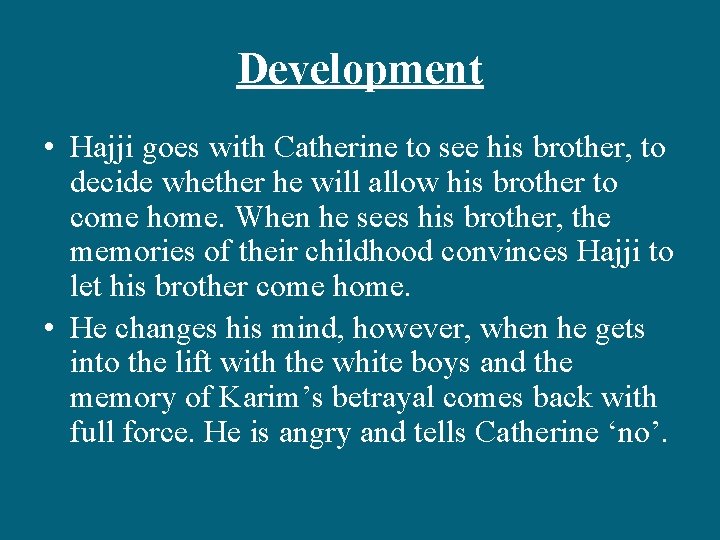 Development

• Hajji goes with Catherine to see his brother, to decide whether he will allow his brother to come home. When he sees his brother, the memories of their childhood convinces Hajji to let his brother come home.

• He changes his mind, however, when he gets into the lift with the white boys and the memory of Karim’s betrayal comes back with full force. He is angry and tells Catherine ‘no’.